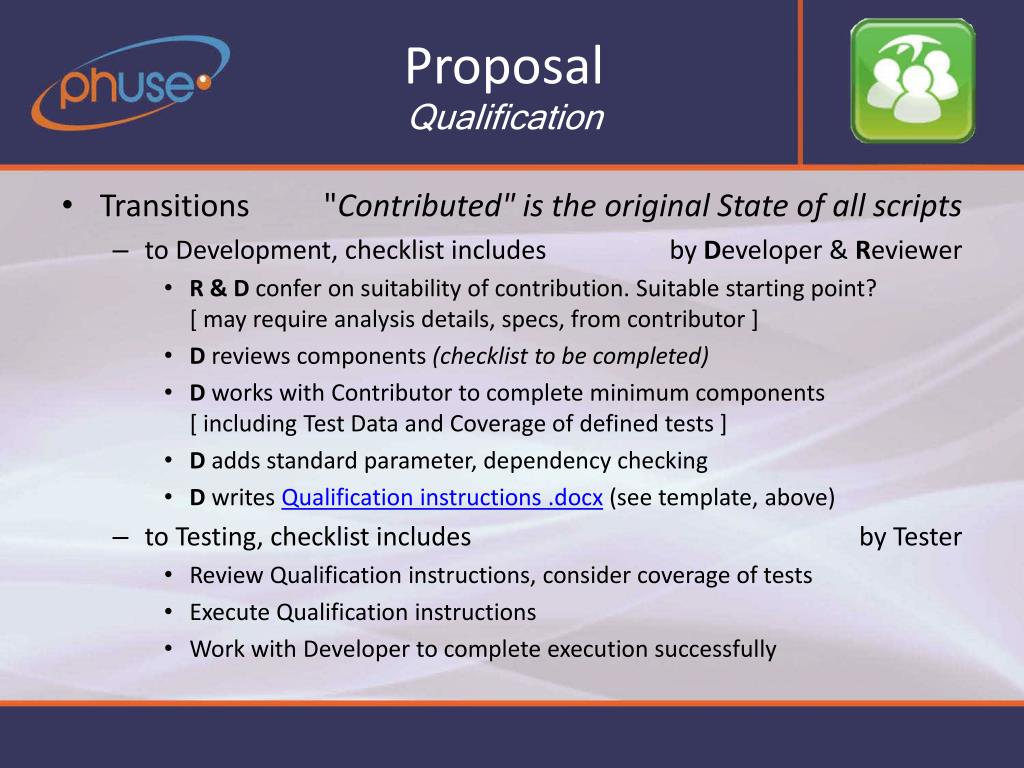 phuse

Proposal
Qualification

• Transitions "Contributed" is the original State of all scripts
– to Development, checklist includes by Developer & Reviewer
• R & D confer on suitability of contribution. Suitable starting point? [ may require analysis details, specs, from contributor ]
• D reviews components (checklist to be completed)
• D works with Contributor to complete minimum components [ including Test Data and Coverage of defined tests ]
• D adds standard parameter, dependency checking
• D writes Qualification instructions .docx (see template, above)
– to Testing, checklist includes by Tester
• Review Qualification instructions, consider coverage of tests
• Execute Qualification instructions
• Work with Developer to complete execution successfully